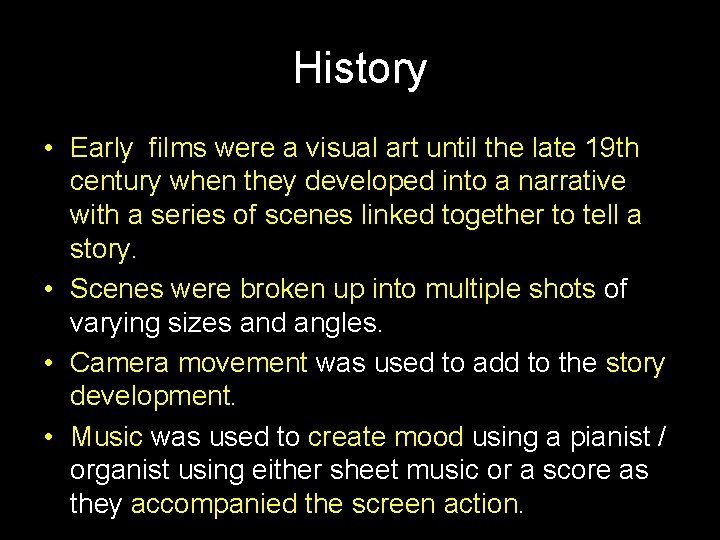 History

• Early films were a visual art until the late 19th century when they developed into a narrative with a series of scenes linked together to tell a story.

• Scenes were broken up into multiple shots of varying sizes and angles.

• Camera movement was used to add to the story development.

• Music was used to create mood using a pianist / organist using either sheet music or a score as they accompanied the screen action.